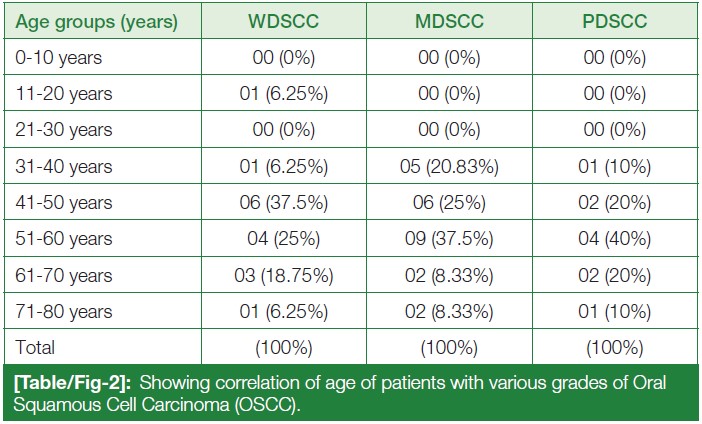 | Age groups (years) | WDSCC | MDSCC | PDSCC |
|---|---|---|---|
| 0-10 years | 00 (0%) | 00 (0%) | 00 (0%) |
| 11-20 years | 01 (6.25%) | 00 (0%) | 00 (0%) |
| 21-30 years | 00 (0%) | 00 (0%) | 00 (0%) |
| 31-40 years | 01 (6.25%) | 05 (20.83%) | 01 (10%) |
| 41-50 years | 06 (37.5%) | 06 (25%) | 02 (20%) |
| 51-60 years | 04 (25%) | 09 (37.5%) | 04 (40%) |
| 61-70 years | 03 (18.75%) | 02 (8.33%) | 02 (20%) |
| 71-80 years | 01 (6.25%) | 02 (8.33%) | 01 (10%) |
| Total | (100%) | (100%) | (100%) |

[Table/Fig-2]: Showing correlation of age of patients with various grades of Oral Squamous Cell Carcinoma (OSCC).